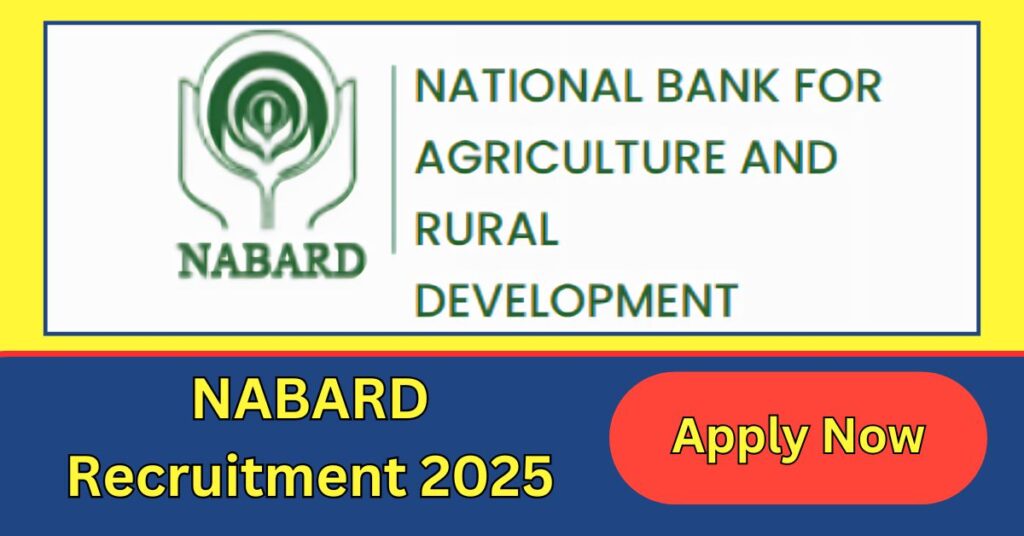 NABARD

NATIONAL BANK FOR AGRICULTURE AND RURAL DEVELOPMENT

NABARD Recruitment 2025

Apply Now